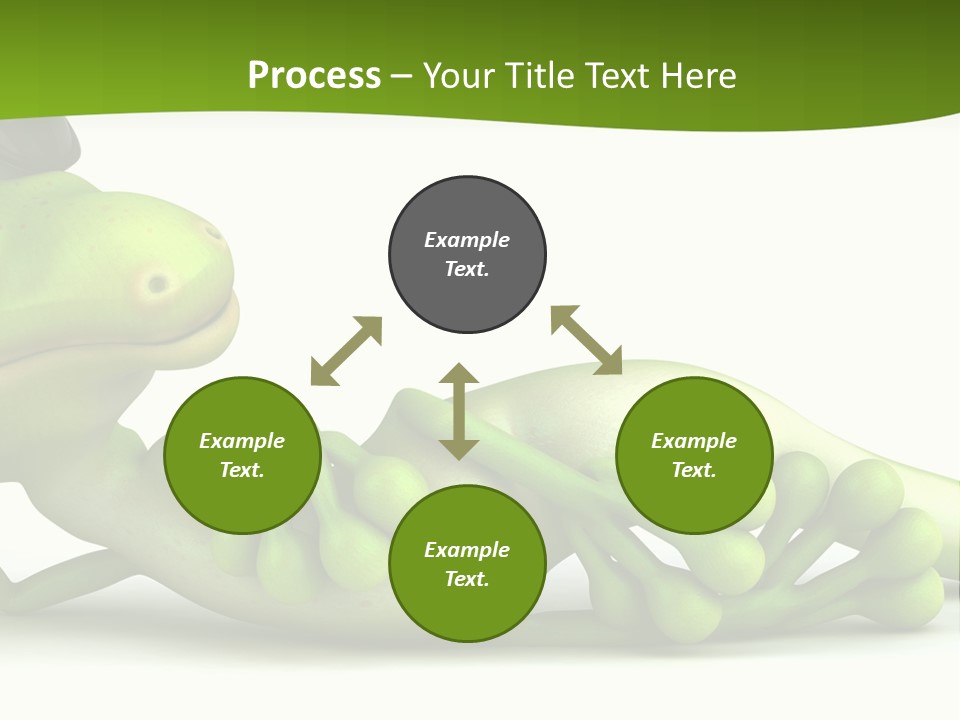 Process – Your Title Text Here

Example Text.

Example Text.

Example Text.

Example Text.